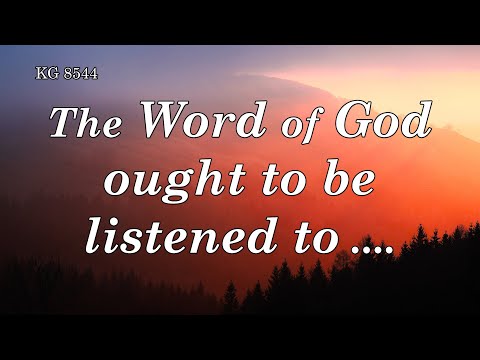 KG 8544

The Word of God ought to be listened to ....